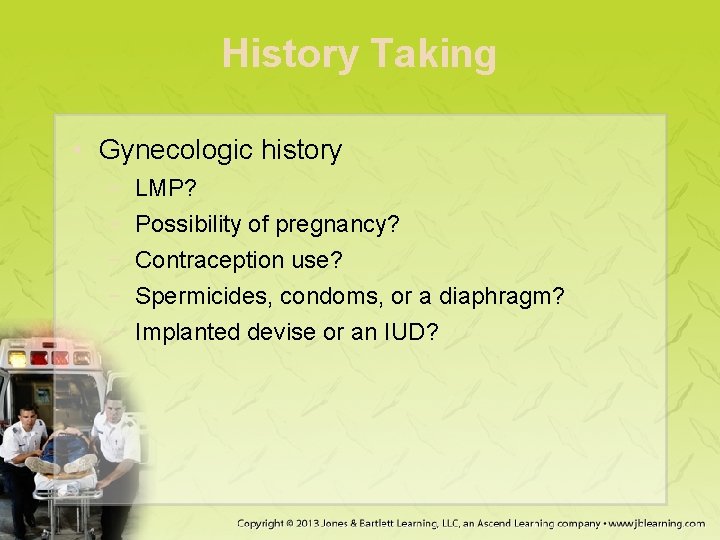 History Taking

• Gynecologic history
– LMP?
– Possibility of pregnancy?
– Contraception use?
– Spermicides, condoms, or a diaphragm?
– Implanted devise or an IUD?

Copyright © 2013 Jones & Bartlett Learning, LLC, an Ascend Learning company • www.jblearning.com